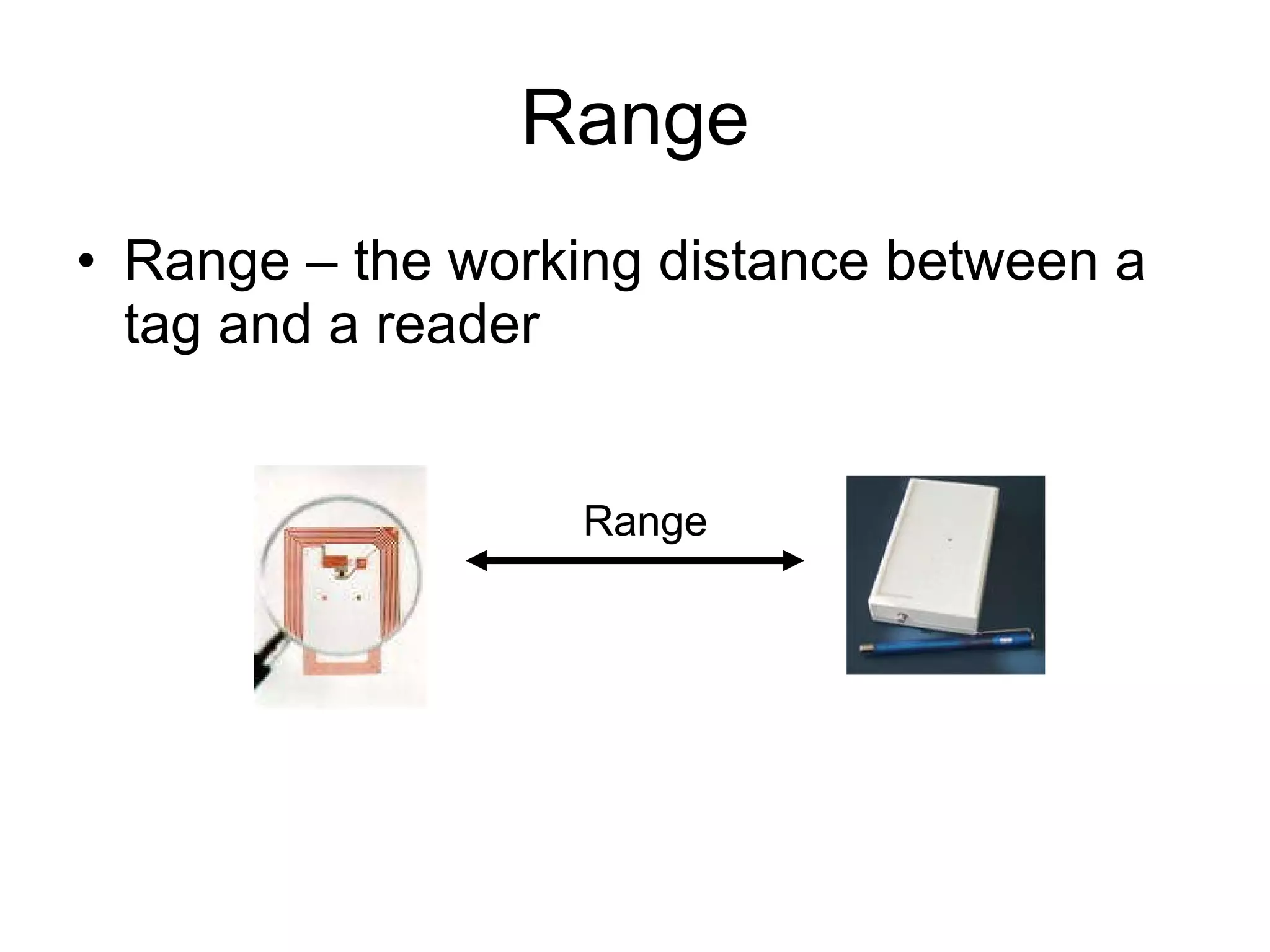 Range

• Range – the working distance between a tag and a reader

Range